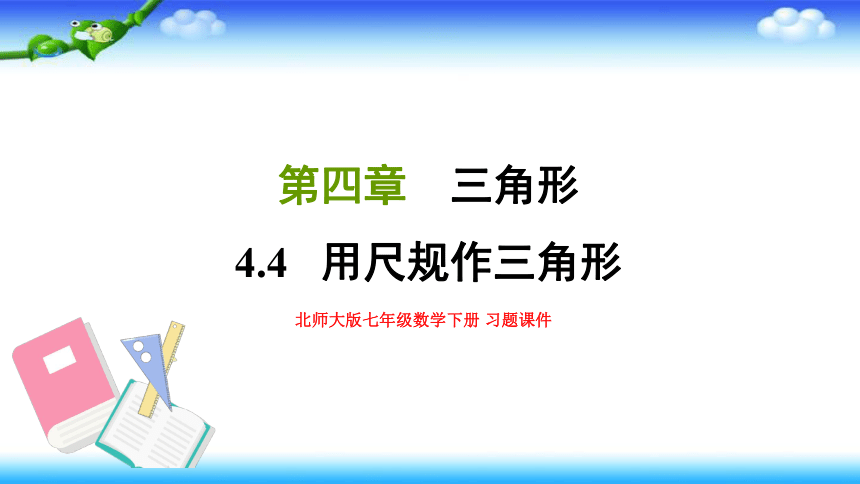 第四章　三角形

4.4　用尺规作三角形

北师大版七年级数学下册 习题课件